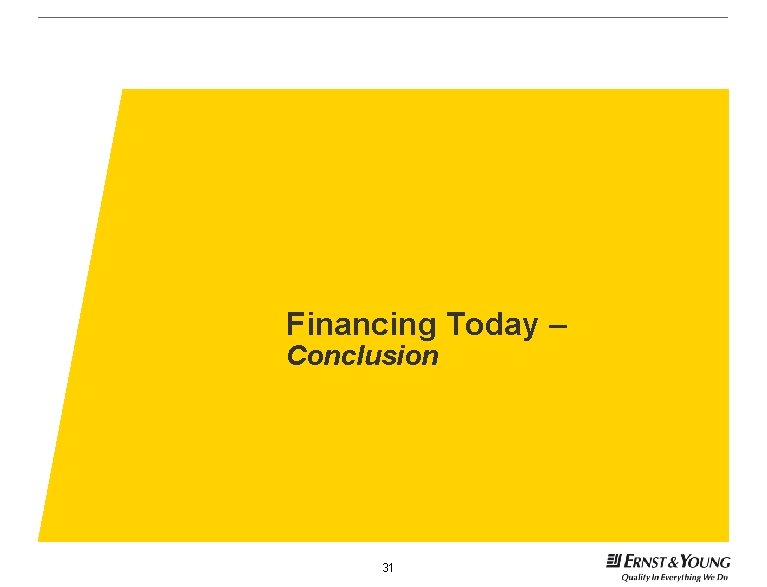 Financing Today –
Conclusion

31

ERNST & YOUNG
Quality In Everything We Do